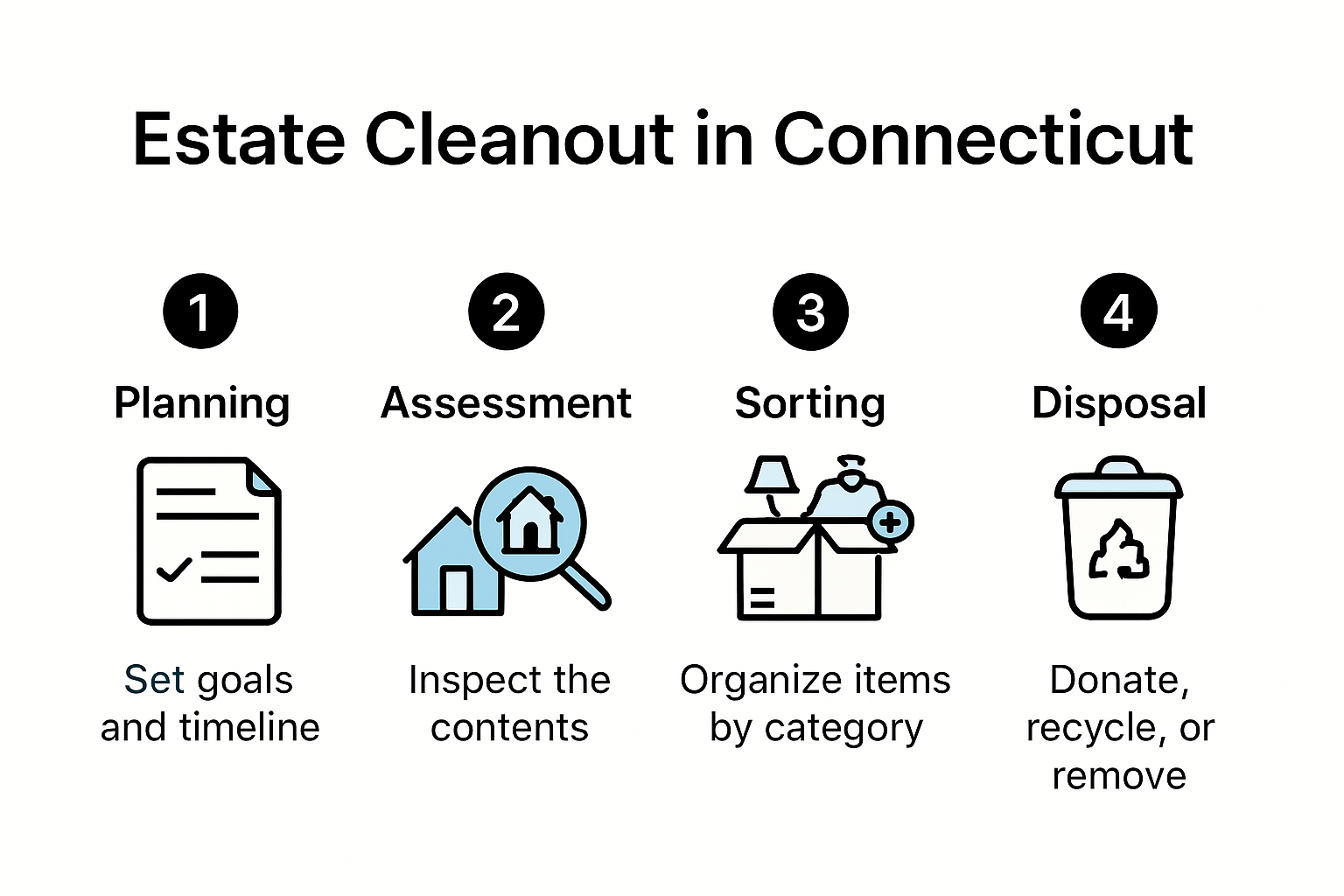 Estate Cleanout in Connecticut

1
Planning
Set goals and timeline

2
Assessment
Inspect the contents

3
Sorting
Organize items by category

4
Disposal
Donate, recycle, or remove